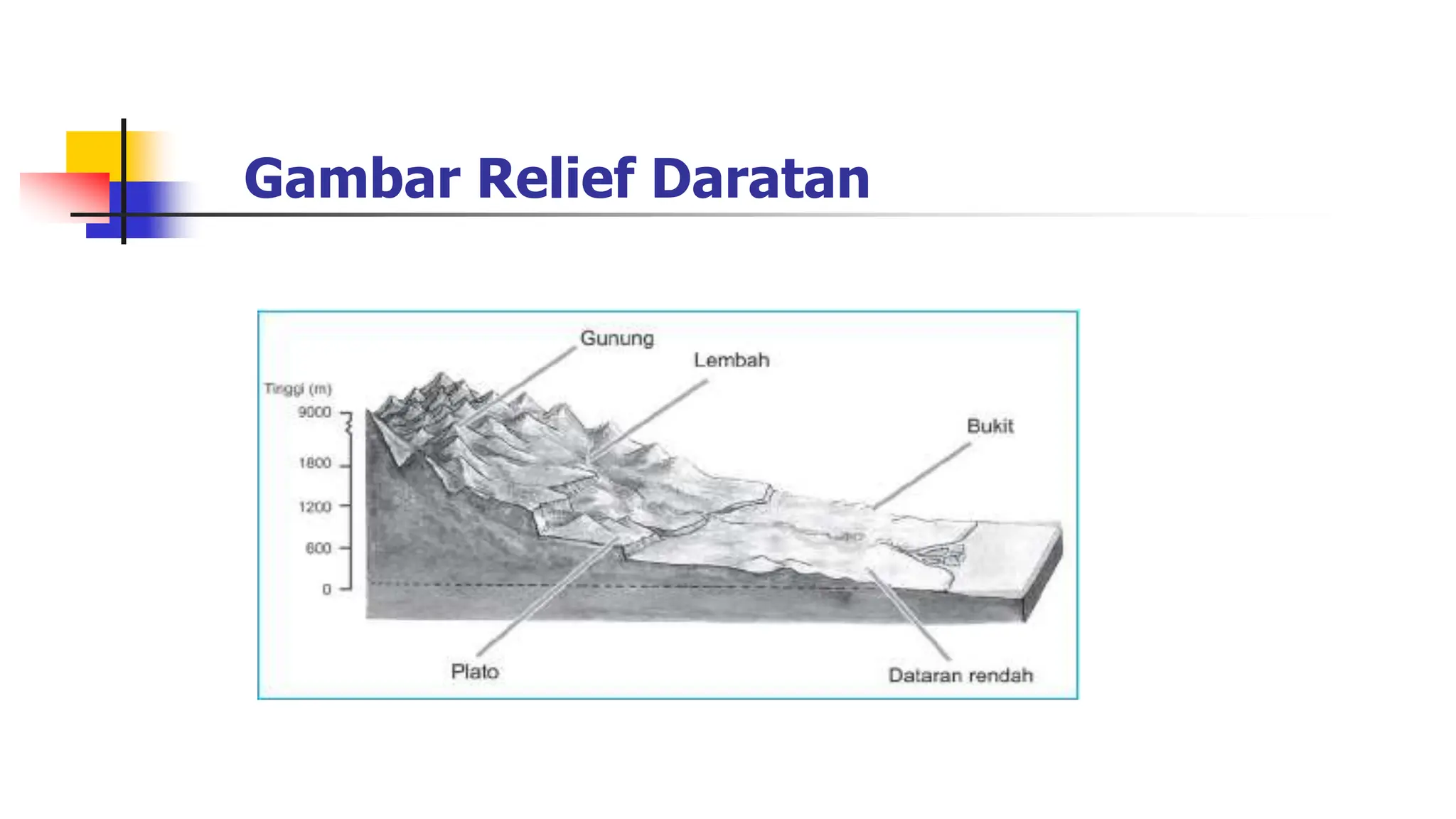 Gambar Relief Daratan

Gunung

Lembah

Tinggi (m)

9000

1800

1200

600

0

Bukit

Plato

Dataran rendah